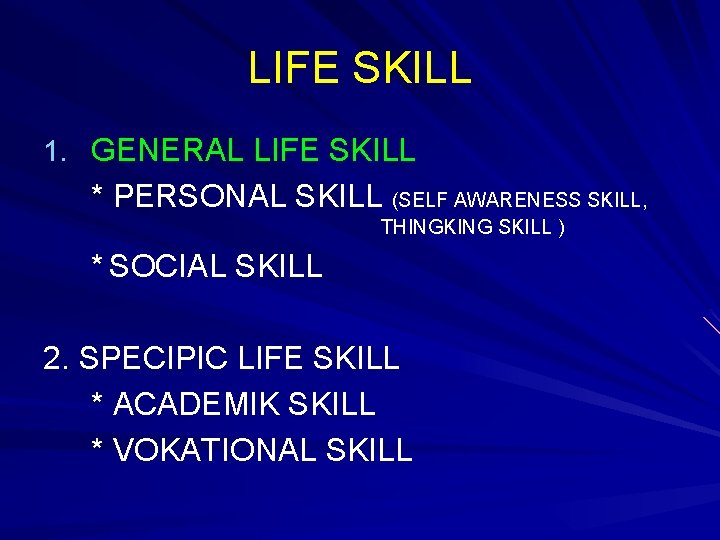 LIFE SKILL

1. GENERAL LIFE SKILL
* PERSONAL SKILL (SELF AWARENESS SKILL, THINGKING SKILL )
* SOCIAL SKILL

2. SPECIPIC LIFE SKILL
* ACADEMIK SKILL
* VOKATIONAL SKILL